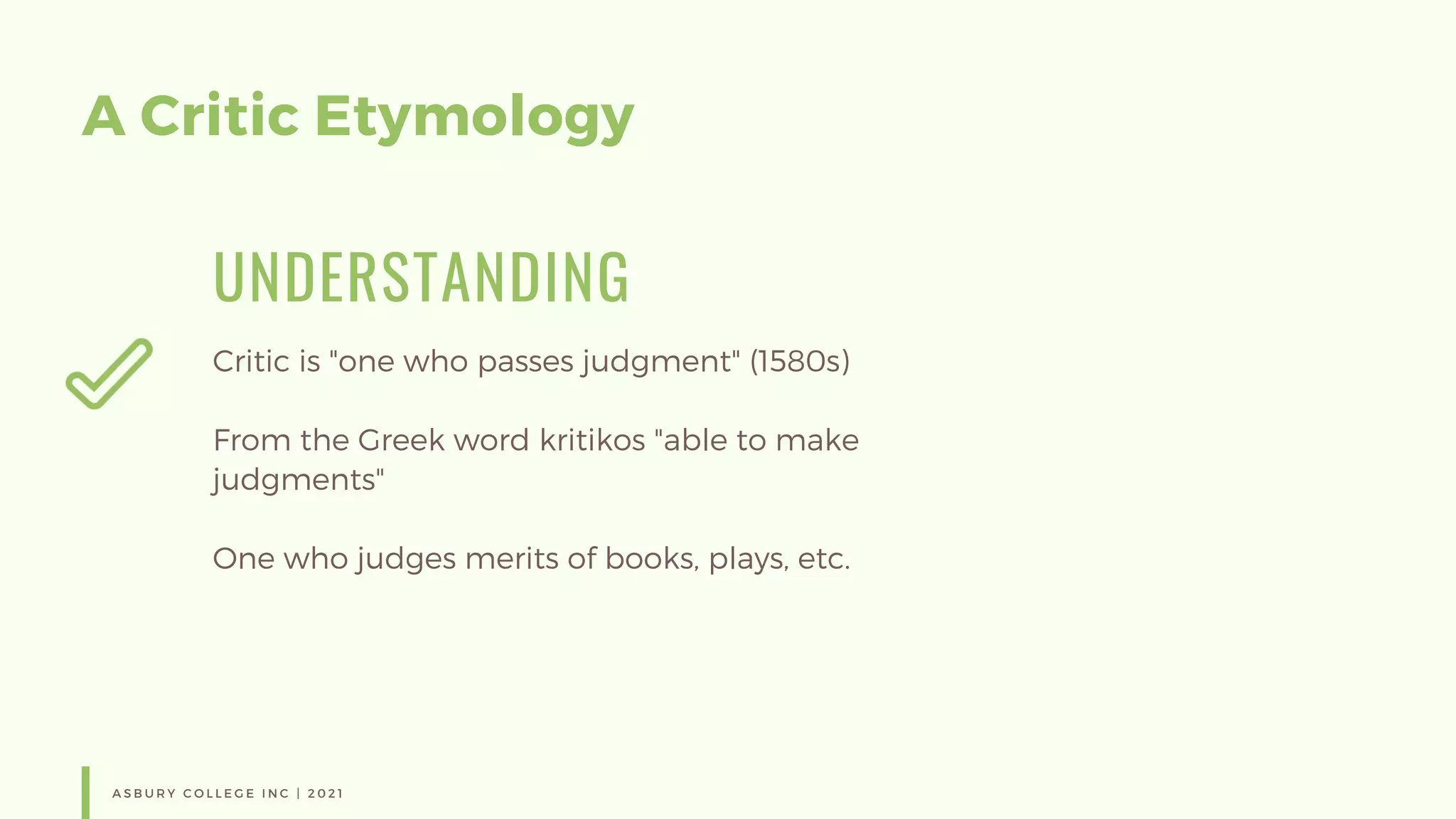 A Critic Etymology

UNDERSTANDING

Critic is "one who passes judgment" (1580s)

From the Greek word kritikos "able to make judgments"

One who judges merits of books, plays, etc.

ASBURY COLLEGE INC | 2021